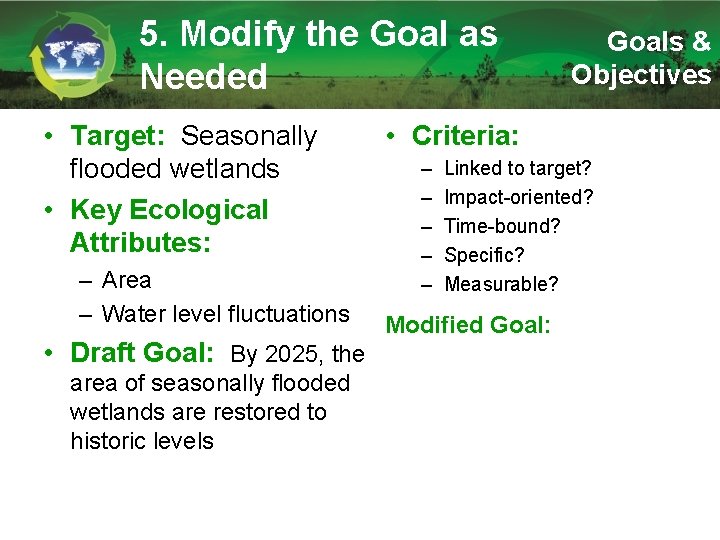 5. Modify the Goal as Needed

Goals & Objectives

• Target: Seasonally flooded wetlands

• Key Ecological Attributes:
– Area
– Water level fluctuations

• Draft Goal: By 2025, the area of seasonally flooded wetlands are restored to historic levels

• Criteria:
– Linked to target?
– Impact-oriented?
– Time-bound?
– Specific?
– Measurable?

Modified Goal: